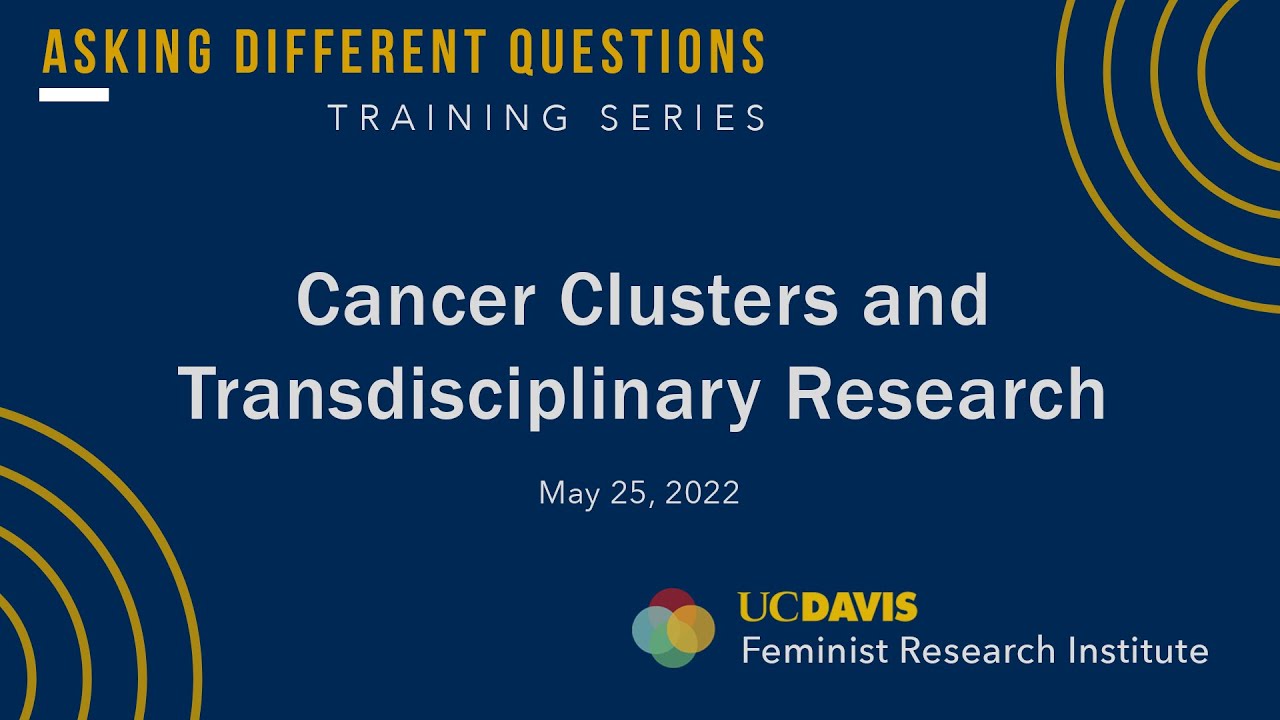 ASKING DIFFERENT QUESTIONS
TRAINING SERIES

Cancer Clusters and Transdisciplinary Research

May 25, 2022

UCDAVIS
Feminist Research Institute